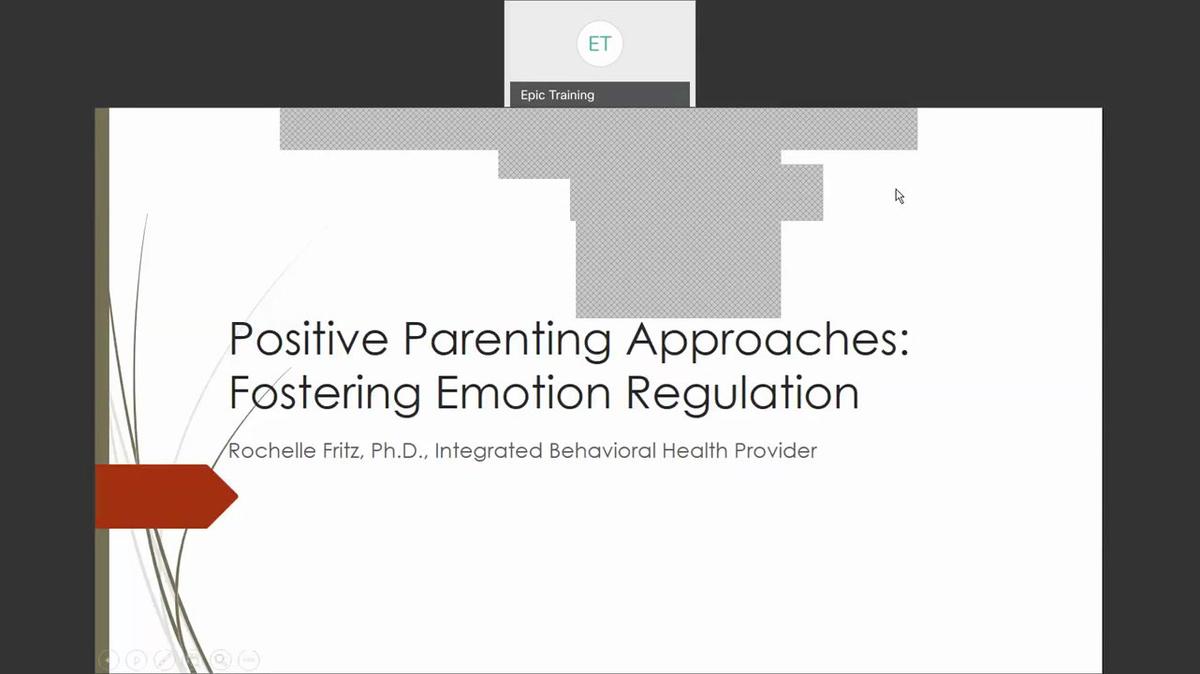 ET

Epic Training

Positive Parenting Approaches: Fostering Emotion Regulation

Rochelle Fritz, Ph.D., Integrated Behavioral Health Provider